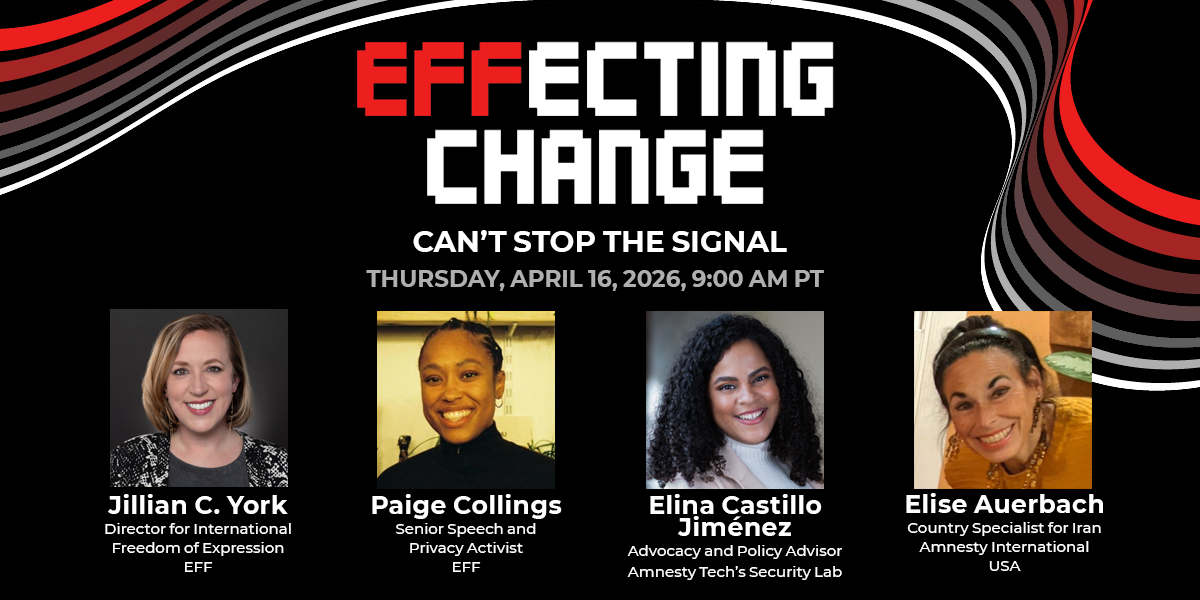 EFFECTING CHANGE

CAN'T STOP THE SIGNAL

THURSDAY, APRIL 16, 2026, 9:00 AM PT

Jillian C. York
Director for International Freedom of Expression
EFF

Paige Collings
Senior Speech and Privacy Activist
EFF

Elina Castillo Jiménez
Advocacy and Policy Advisor
Amnesty Tech's Security Lab

Elise Auerbach
Country Specialist for Iran
Amnesty International
USA